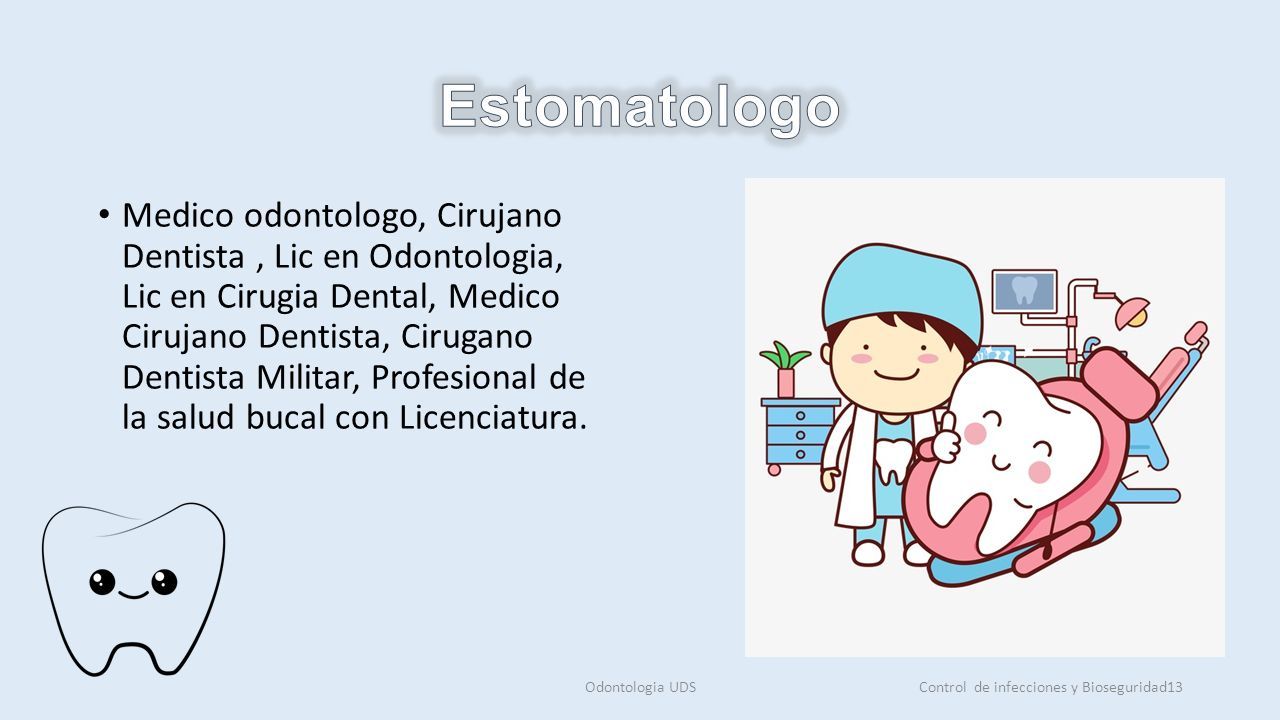 Estomatologo

• Medico odontologo, Cirujano Dentista , Lic en Odontologia, Lic en Cirugia Dental, Medico Cirujano Dentista, Cirugano Dentista Militar, Profesional de la salud bucal con Licenciatura.

Odontologia UDS

Control de infecciones y Bioseguridad13